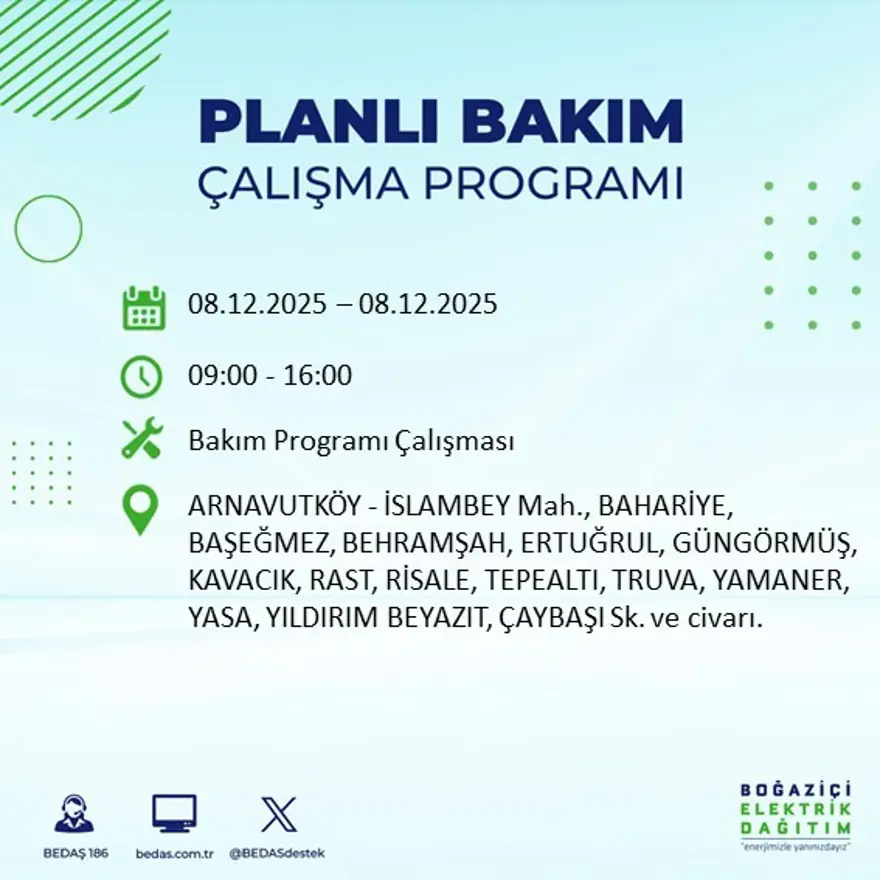 PLANLI BAKIM
ÇALIŞMA PROGRAMI

08.12.2025 – 08.12.2025

09:00 - 16:00

Bakım Programı Çalışması

ARNAVUTKÖY - İSLAMBEY Mah., BAHARİYE, BAŞEĞMEZ, BEHRAMŞAH, ERTUĞRUL, GÜNGÖRMÜŞ, KAVACIK, RAST, RİSALE, TEPEALTI, TRUVA, YAMANER, YASA, YILDIRIM BEYAZIT, ÇAYBAŞI Sk. ve civarı.

BEDAŞ 186

bedas.com.tr

@BEDASdestek

BOĞAZİÇİ
ELEKTRİK
DAĞITIM
"enerjimizle yanınızdayız"